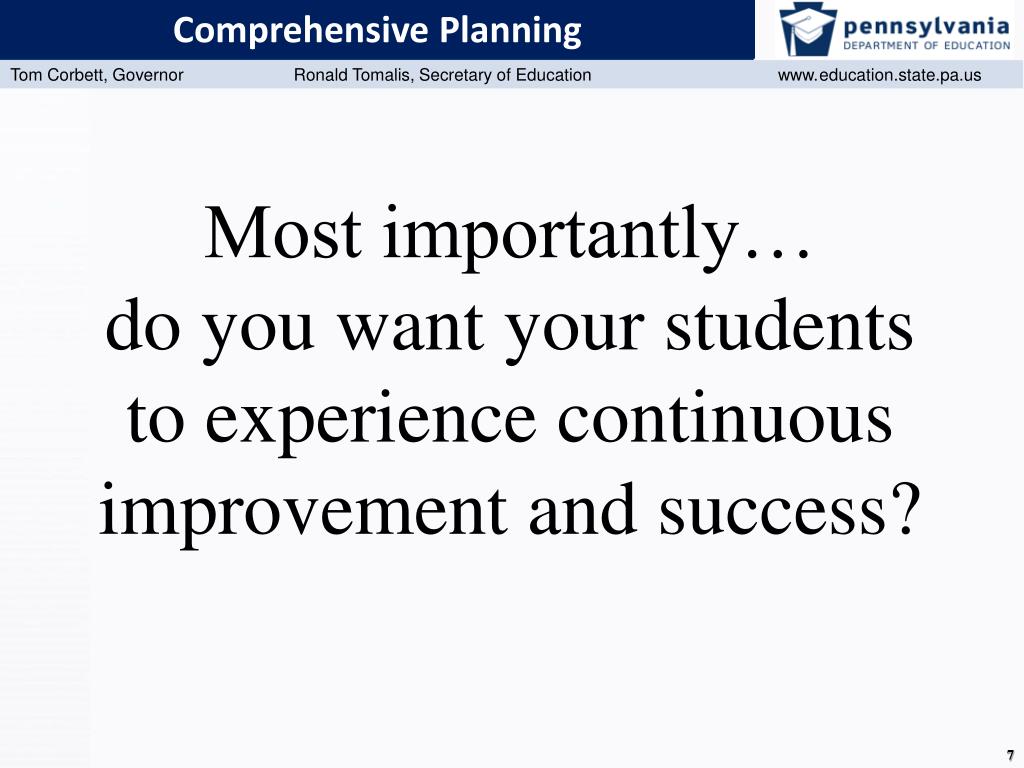 Comprehensive Planning

pennsylvania
DEPARTMENT OF EDUCATION

Tom Corbett, Governor Ronald Tomalis, Secretary of Education www.education.state.pa.us

Most importantly…
do you want your students to experience continuous improvement and success?

7